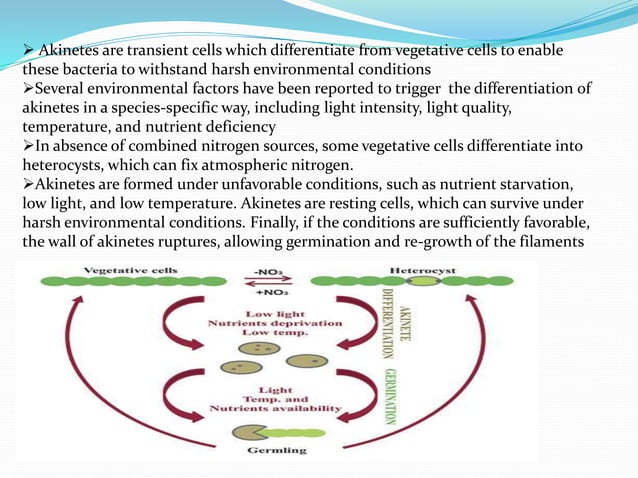 ➢ Akinetes are transient cells which differentiate from vegetative cells to enable these bacteria to withstand harsh environmental conditions

➢Several environmental factors have been reported to trigger the differentiation of akinetes in a species-specific way, including light intensity, light quality, temperature, and nutrient deficiency

➢In absence of combined nitrogen sources, some vegetative cells differentiate into heterocysts, which can fix atmospheric nitrogen.

➢Akinetes are formed under unfavorable conditions, such as nutrient starvation, low light, and low temperature. Akinetes are resting cells, which can survive under harsh environmental conditions. Finally, if the conditions are sufficiently favorable, the wall of akinetes ruptures, allowing germination and re-growth of the filaments

Vegetative cells

$-NO_3$

$+NO_3$

Heterocyst

Low light
Nutrients deprivation
Low temp.

AKINETE DIFFERENTIATION

Light
Temp. and
Nutrients availability

GERMINATION

Germling